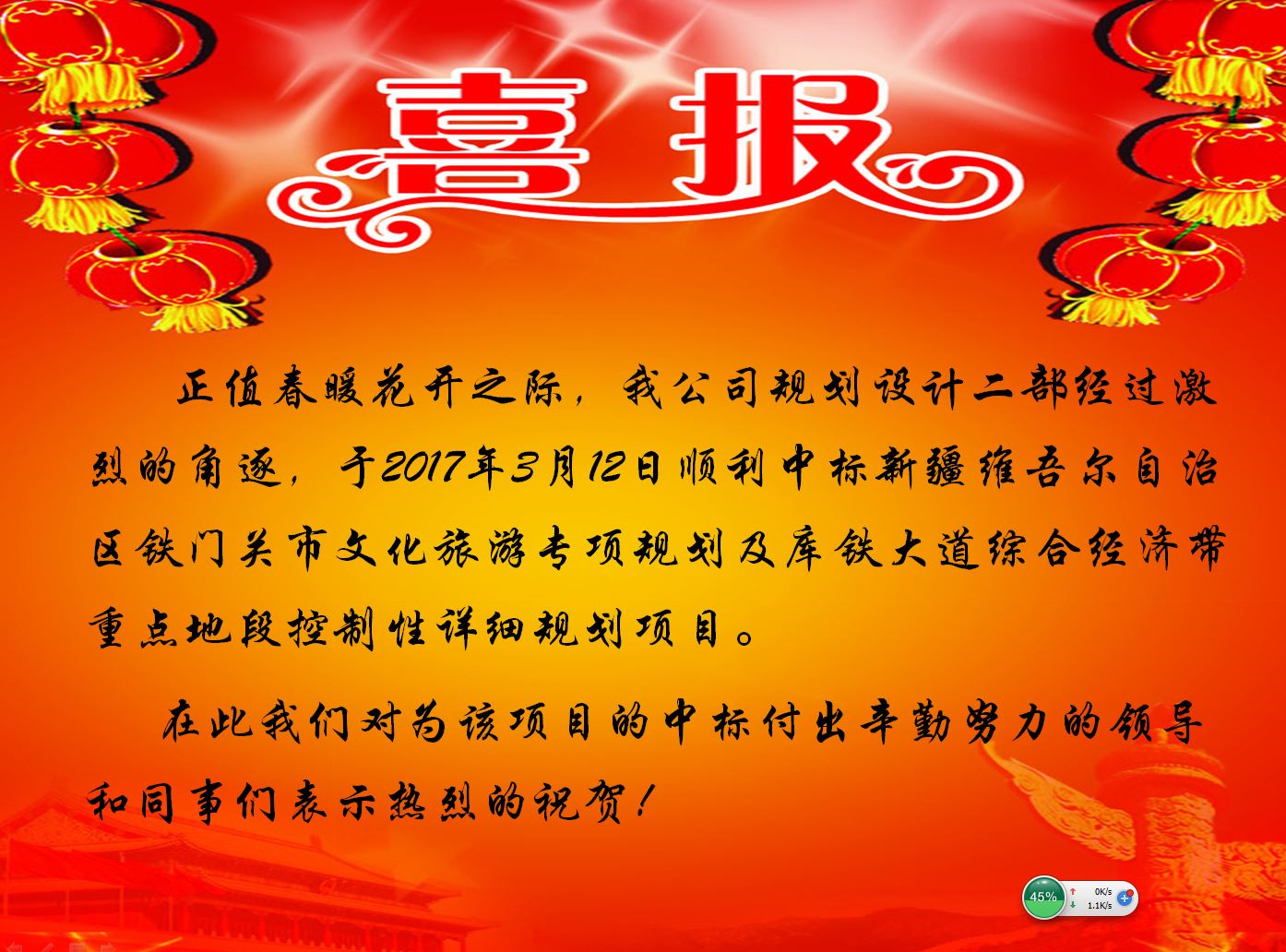 喜报

正值春暖花开之际，我公司规划设计二部经过激烈的角逐，于2017年3月12日顺利中标新疆维吾尔自治区铁门关市文化旅游专项规划及库铁大道综合经济带重点地段控制性详细规划项目。

在此我们对为该项目的中标付出辛勤劳力的领导和同事们表示热烈的祝贺！

45%
0K/s
1.1K/s